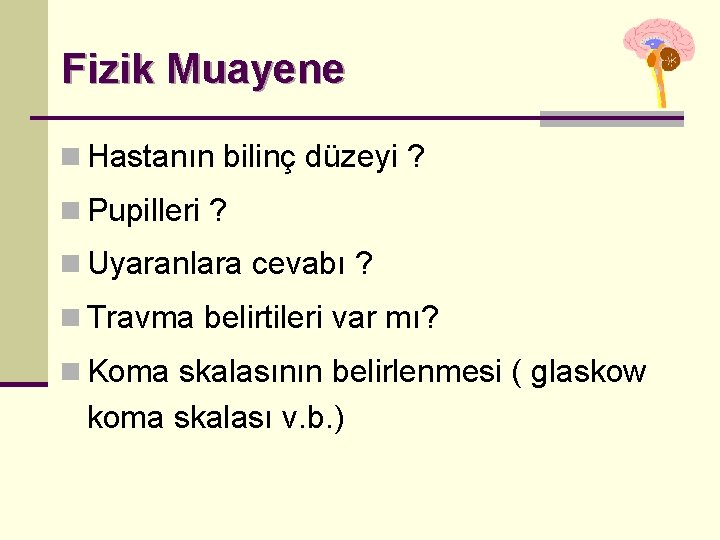 Fizik Muayene

Hastanın bilinç düzeyi ?

Pupilleri ?

Uyaranlara cevabı ?

Travma belirtileri var mı?

Koma skalasının belirlenmesi ( glaskow koma skalası v.b.)